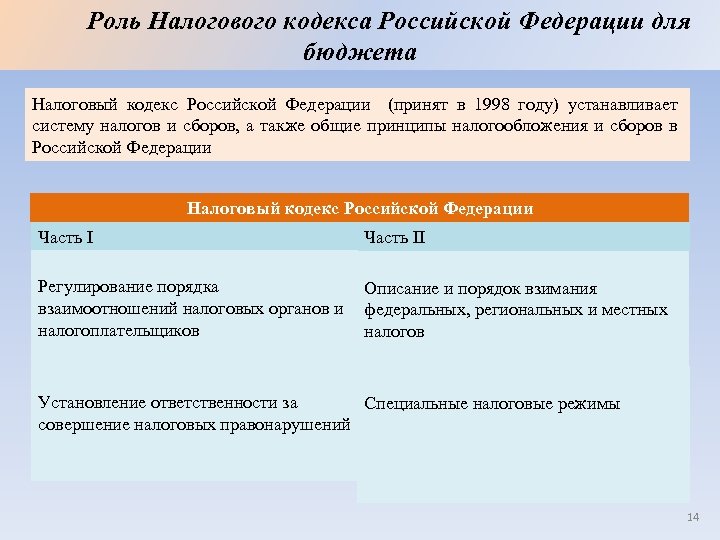 Роль Налогового кодекса Российской Федерации для бюджета

Налоговый кодекс Российской Федерации (принят в 1998 году) устанавливает систему налогов и сборов, а также общие принципы налогообложения и сборов в Российской Федерации

| Налоговый кодекс Российской Федерации | |
|---|---|
| Часть I | Часть II |
| Регулирование порядка взаимоотношений налоговых органов и налогоплательщиков | Описание и порядок взимания федеральных, региональных и местных налогов |
| Установление ответственности за совершение налоговых правонарушений | Специальные налоговые режимы |

14